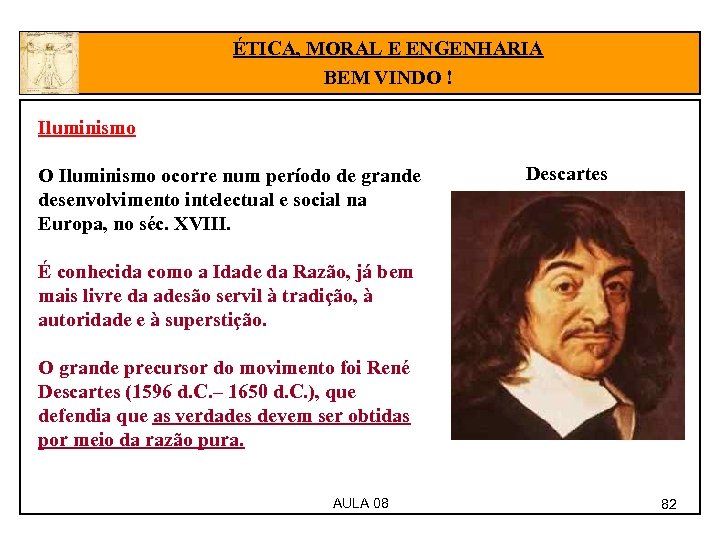 ÉTICA, MORAL E ENGENHARIA
BEM VINDO !

Iluminismo

O Iluminismo ocorre num período de grande desenvolvimento intelectual e social na Europa, no séc. XVIII.

É conhecida como a Idade da Razão, já bem mais livre da adesão servil à tradição, à autoridade e à superstição.

O grande precursor do movimento foi René Descartes (1596 d.C.– 1650 d.C.), que defendia que as verdades devem ser obtidas por meio da razão pura.

Descartes

AULA 08

82